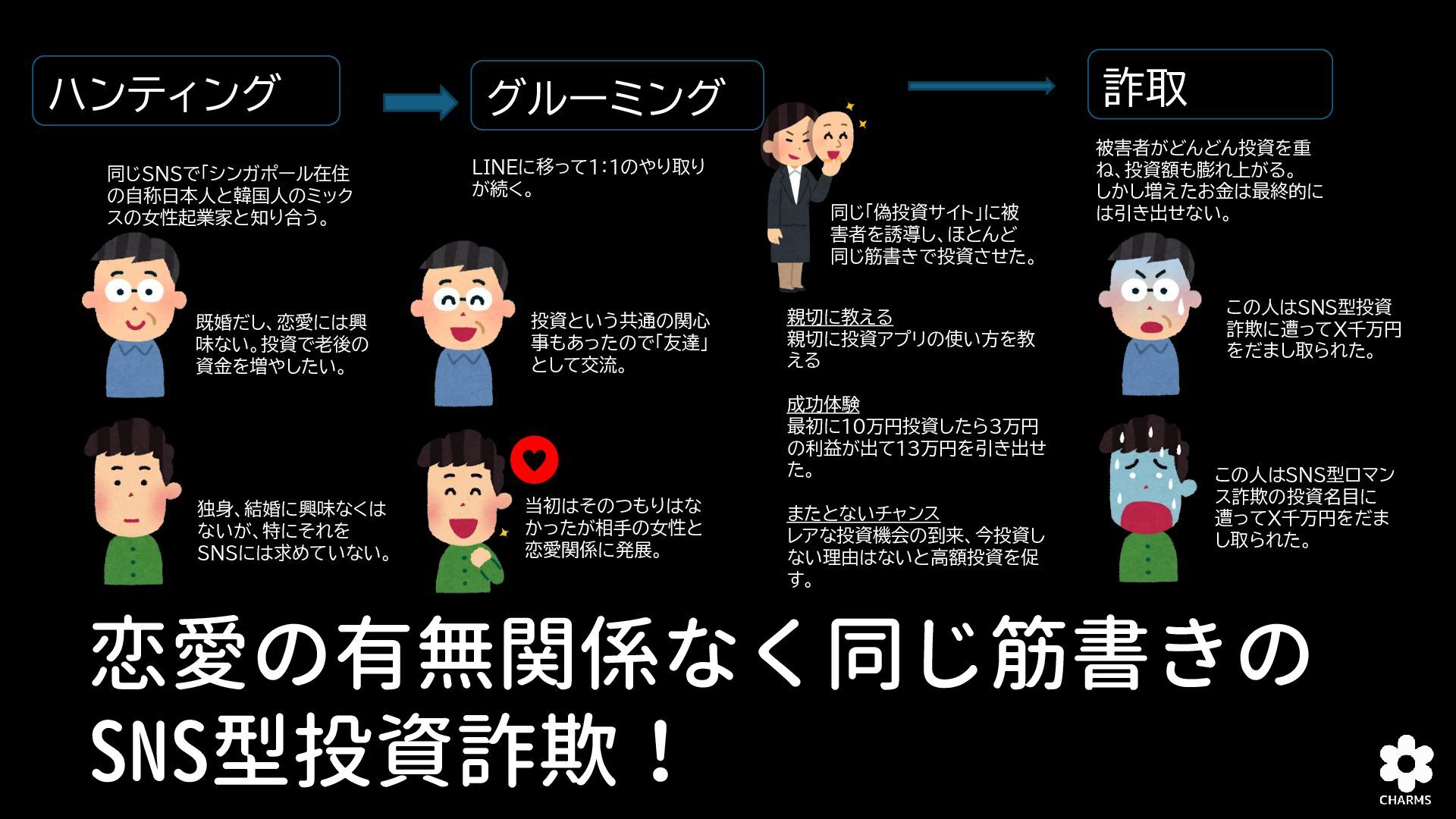 ハンティング

グルーミング

詐取

同じSNSで「シンガポール在住の自称日本人と韓国人のミックスの女性起業家と知り合う。

既婚だし、恋愛には興味ない。投資で老後の資金を増やしたい。

独身、結婚に興味なくはないが、特にそれをSNSには求めていない。

LINEに移って1:1のやり取りが続く。

投資という共通の関心事もあったので「友達」として交流。

当初はそのつもりはなかったが相手の女性と恋愛関係に発展。

同じ「偽投資サイト」に被害者を誘導し、ほとんど同じ筋書きで投資させた。

親切に教える
親切に投資アプリの使い方を教える

成功体験
最初に10万円投資したら3万円の利益が出て13万円を引き出せた。

またとないチャンス
レアな投資機会の到来、今投資しない理由はないと高額投資を促す。

被害者がどんどん投資を重ね、投資額も膨れ上がる。
しかし増えたお金は最終的には引き出せない。

この人はSNS型投資詐欺に遭ってX千万円をだまし取られた。

この人はSNS型ロマンス詐欺の投資名目に遭ってX千万円をだまし取られた。

恋愛の有無関係なく同じ筋書きのSNS型投資詐欺！

CHARMS